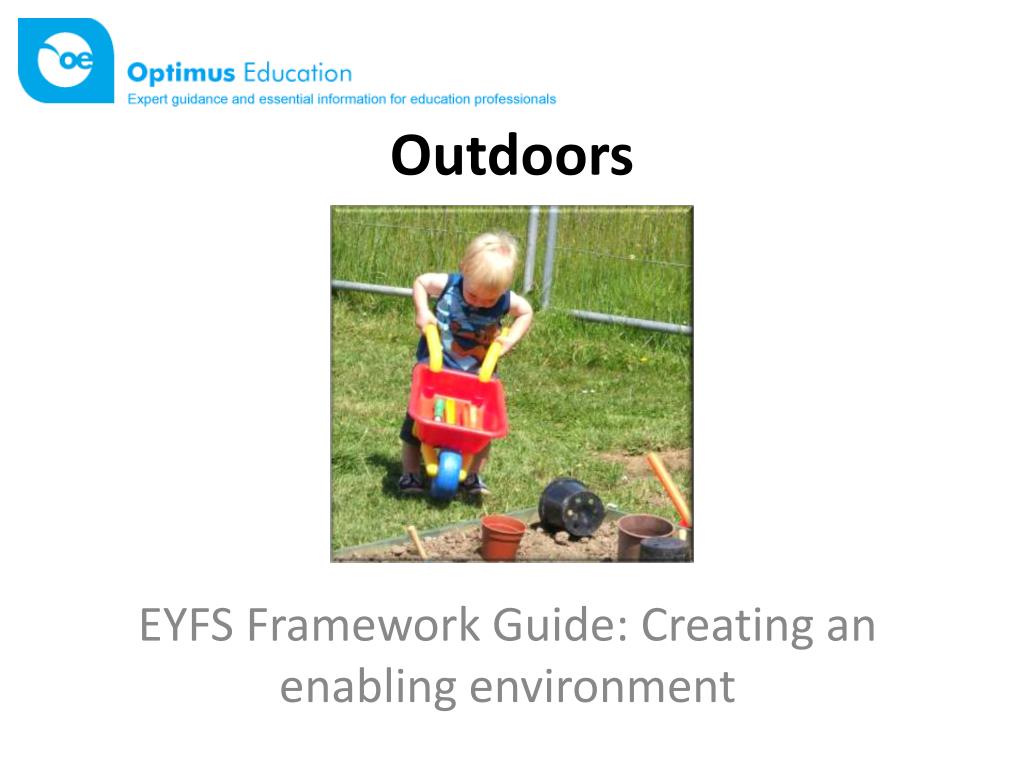 oe
Optimus Education
Expert guidance and essential information for education professionals

Outdoors

EYFS Framework Guide: Creating an enabling environment